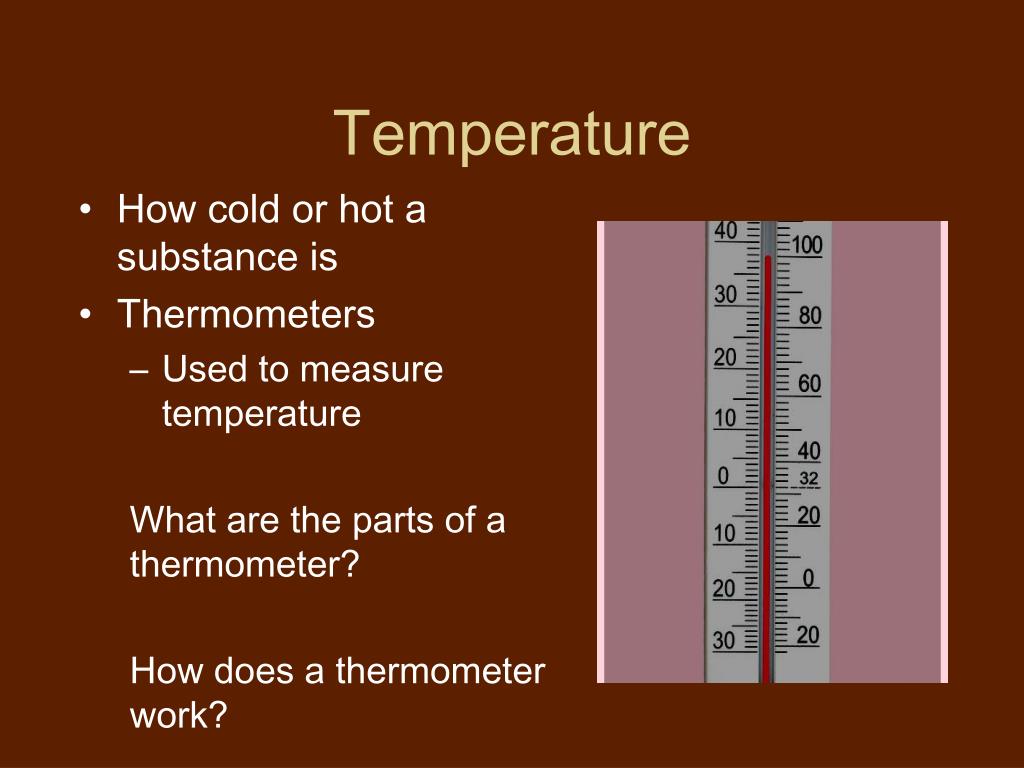 Temperature

• How cold or hot a substance is
• Thermometers
– Used to measure temperature

What are the parts of a thermometer?

How does a thermometer work?

40
30
20
10
0
10
20
30

100
80
60
40
32
20
0
20